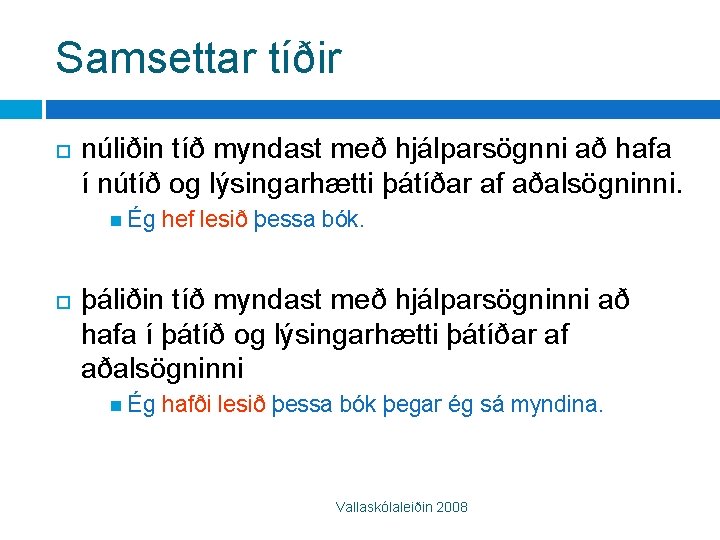 Samsettar tíðir

núliðin tíð myndast með hjálparsögnni að hafa í nútíð og lýsingarhætti þátíðar af aðalsögninni.

Ég hef lesið þessa bók.

þáliðin tíð myndast með hjálparsögninni að hafa í þátíð og lýsingarhætti þátíðar af aðalsögninni

Ég hafði lesið þessa bók þegar ég sá myndina.

Vallaskólaleiðin 2008